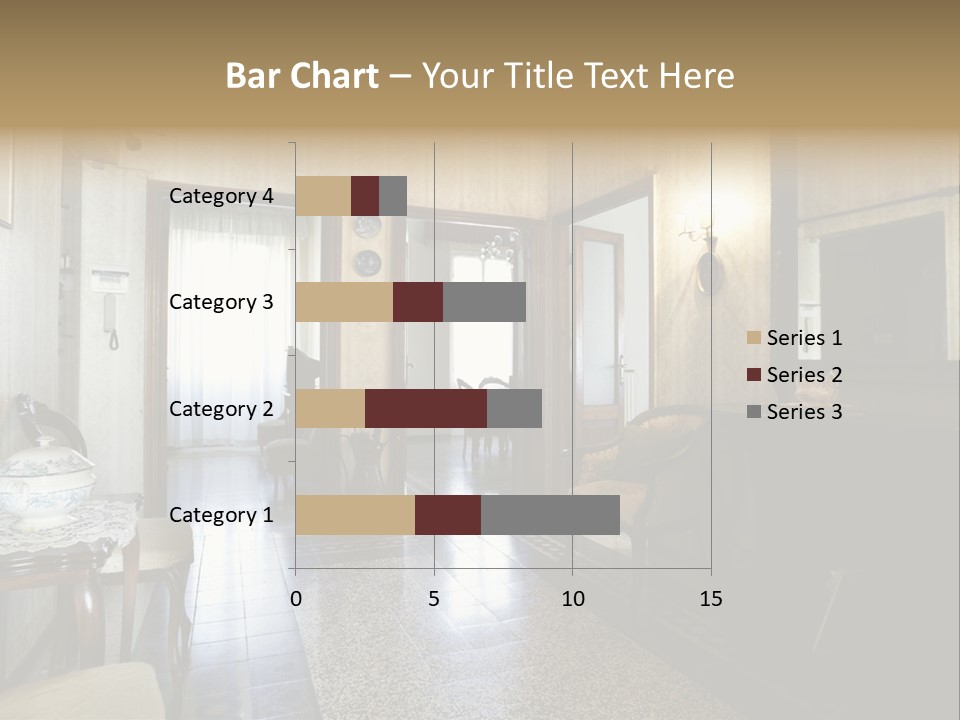 Bar Chart – Your Title Text Here

Category 4
Category 3
Category 2
Category 1

0
5
10
15

Series 1
Series 2
Series 3